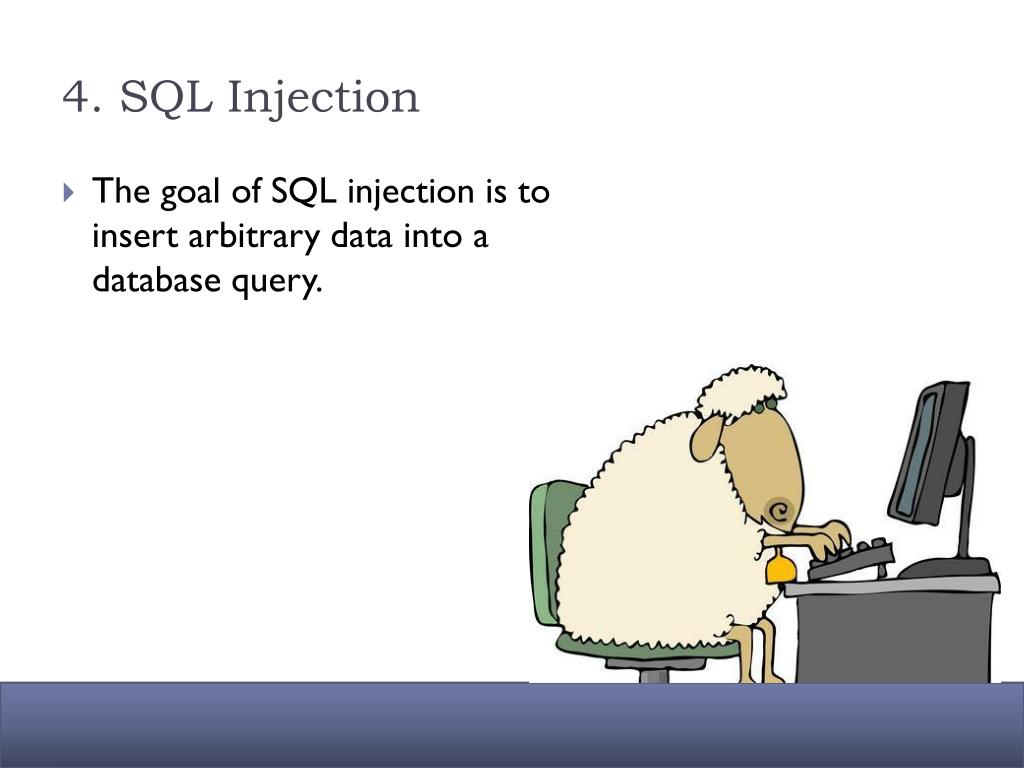 4. SQL Injection

The goal of SQL injection is to insert arbitrary data into a database query.